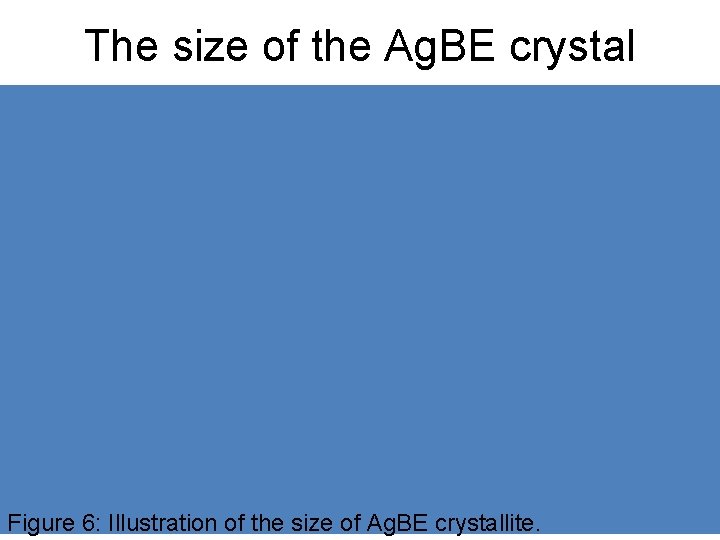 The size of the AgBE crystal

Figure 6: Illustration of the size of AgBE crystallite.